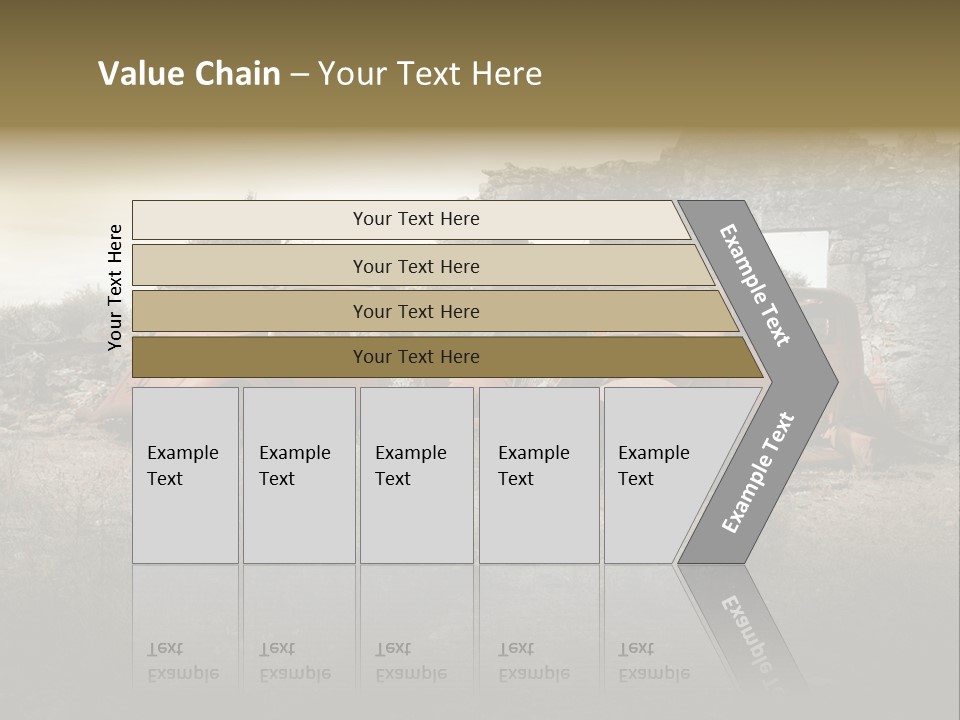 Value Chain – Your Text Here

Your Text Here

Your Text Here

Your Text Here

Your Text Here

Your Text Here

Example Text

Example Text

Example Text

Example Text

Example Text

Example Text

Example Text